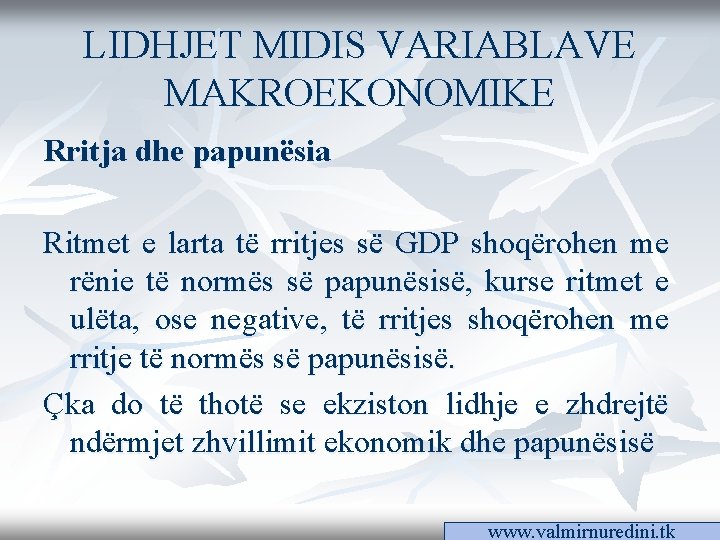 LIDHJET MIDIS VARIABLAVE MAKROEKONOMIKE

Rritja dhe papunësia

Ritmet e larta të rritjes së GDP shoqërohen me rënie të normës së papunësisë, kurse ritmet e ulëta, ose negative, të rritjes shoqërohen me rritje të normës së papunësisë.

Çka do të thotë se ekziston lidhje e zhdrejtë ndërmjet zhvillimit ekonomik dhe papunësisë

www.valmirnuredini.tk